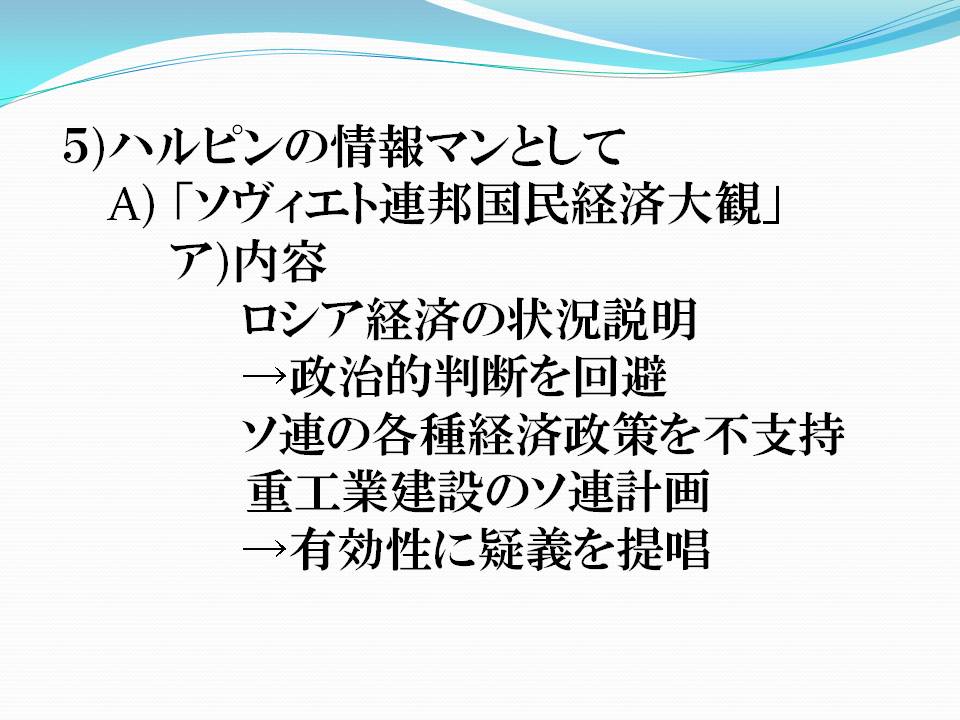 5)ハルピンの情報マンとして

A)「ソヴィエト連邦国民経済大観」

ア)内容

ロシア経済の状況説明

→政治的判断を回避

ソ連の各種経済政策を不支持

重工業建設のソ連計画

→有効性に疑義を提唱